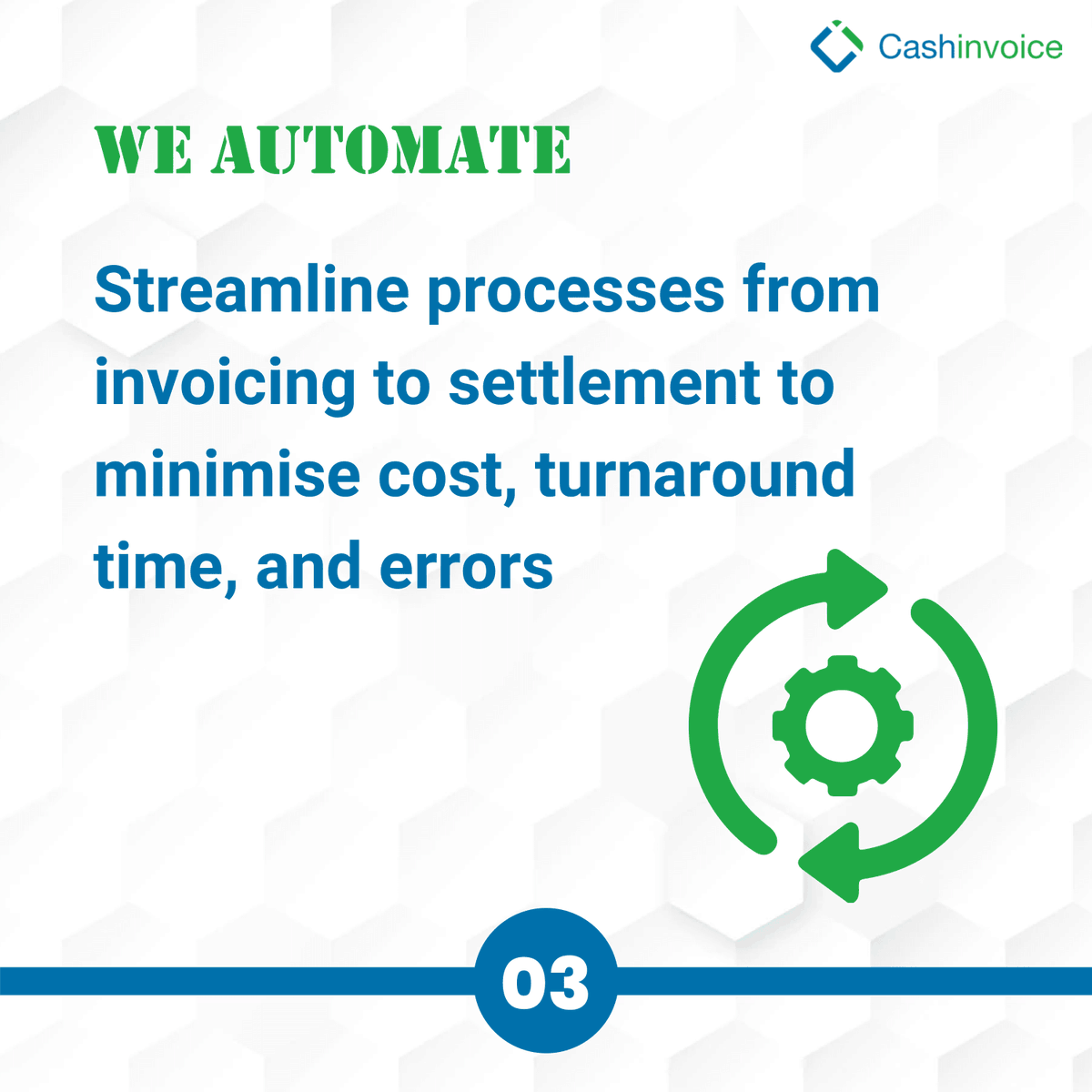 Cashinvoice

WE AUTOMATE

Streamline processes from invoicing to settlement to minimise cost, turnaround time, and errors

03